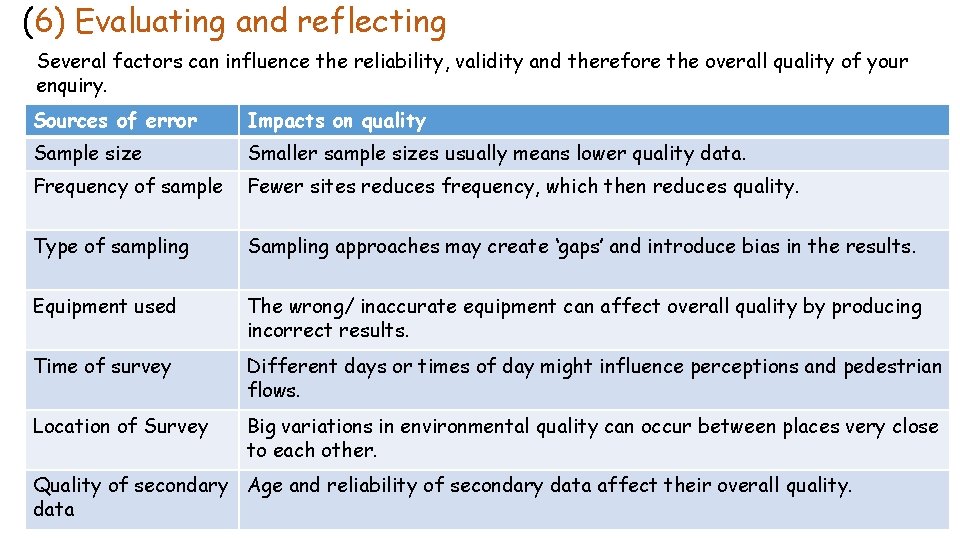 (6) Evaluating and reflecting

Several factors can influence the reliability, validity and therefore the overall quality of your enquiry.

| Sources of error | Impacts on quality |
|---|---|
| Sample size | Smaller sample sizes usually means lower quality data. |
| Frequency of sample | Fewer sites reduces frequency, which then reduces quality. |
| Type of sampling | Sampling approaches may create 'gaps' and introduce bias in the results. |
| Equipment used | The wrong/ inaccurate equipment can affect overall quality by producing incorrect results. |
| Time of survey | Different days or times of day might influence perceptions and pedestrian flows. |
| Location of Survey | Big variations in environmental quality can occur between places very close to each other. |
| Quality of secondary data | Age and reliability of secondary data affect their overall quality. |